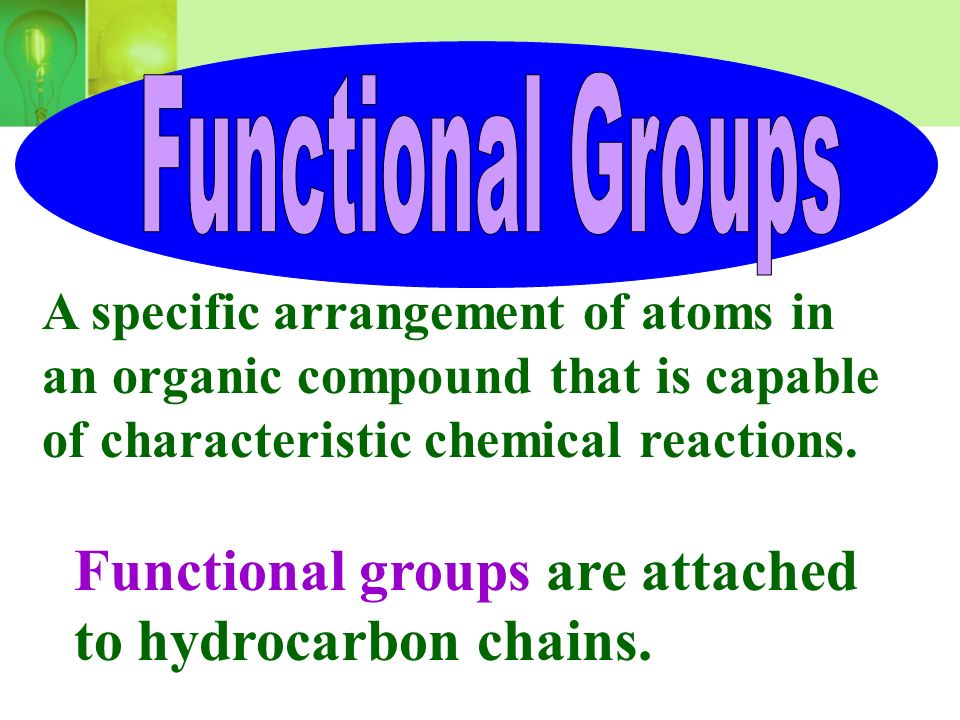 Functional Groups

A specific arrangement of atoms in an organic compound that is capable of characteristic chemical reactions.

Functional groups are attached to hydrocarbon chains.